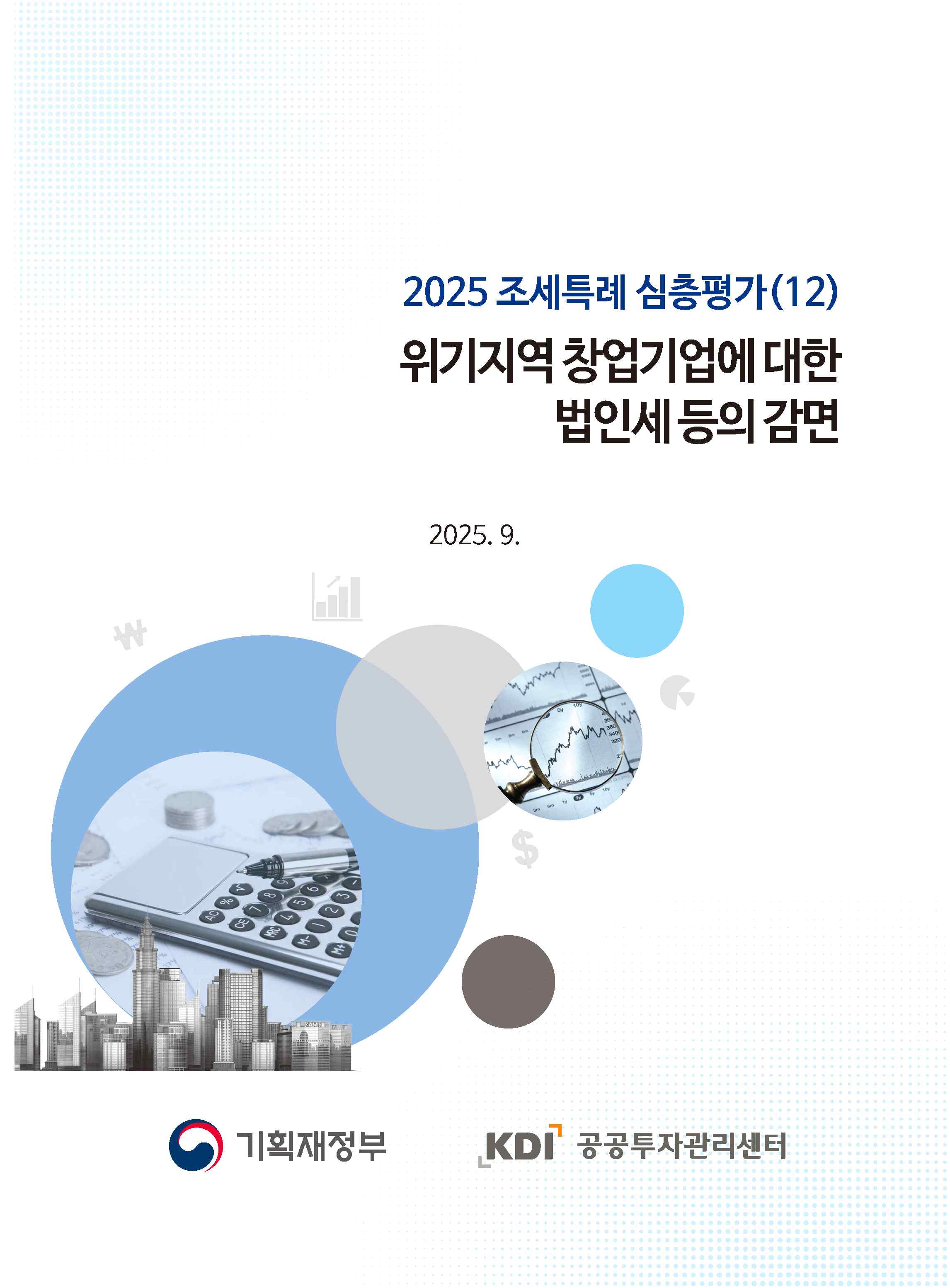 2025 조세특례 심층평가(12)

위기지역 창업기업에 대한
법인세 등의 감면

2025. 9.

기획재정부

KDI 공공투자관리센터